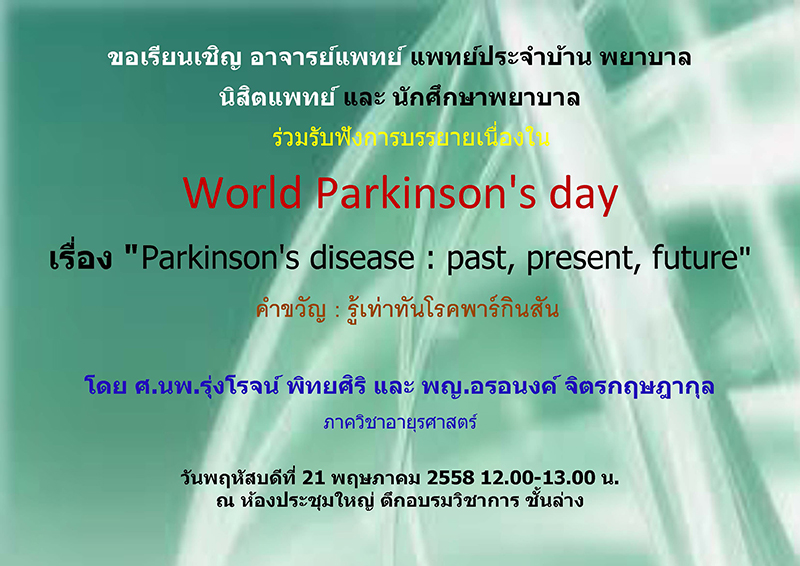 ขอเรียนเชิญ อาจารย์แพทย์ แพทย์ประจำบ้าน พยาบาล
นิสิตแพทย์ และ นักศึกษาพยาบาล
ร่วมรับฟังการบรรยายเนื่องใน

World Parkinson's day

เรื่อง "Parkinson's disease : past, present, future"

คำขวัญ : รู้เท่าทันโรคพาร์กินสัน

โดย ศ.นพ.รุ่งโรจน์ พิทยศิริ และ พญ.อรอนงค์ จิตรกฤษฎากุล
ภาควิชาอายุรศาสตร์

วันพฤหัสบดีที่ 21 พฤษภาคม 2558 12.00-13.00 น.
ณ ห้องประชุมใหญ่ ตึกอบรมวิชาการ ชั้นล่าง